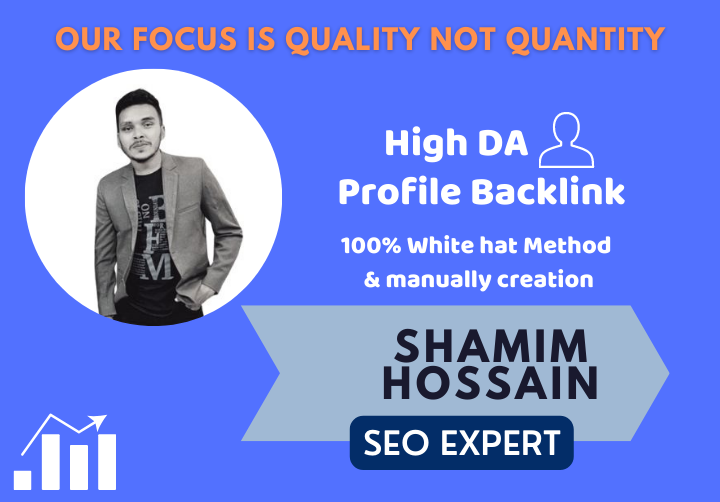 OUR FOCUS IS QUALITY NOT QUANTITY

High DA
Profile Backlink

100% White hat Method
& manually creation

SHAMIM
HOSSAIN

SEO EXPERT